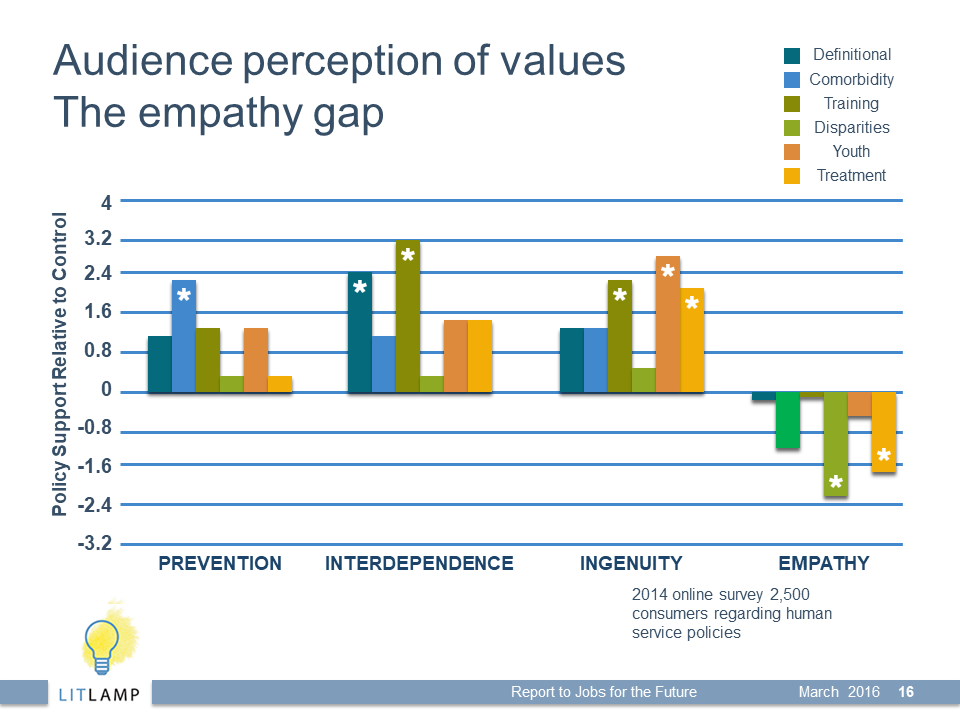 Audience perception of values
The empathy gap

Definitional
Comorbidity
Training
Disparities
Youth
Treatment

Policy Support Relative to Control

4
3.2
2.4
1.6
0.8
0
-0.8
-1.6
-2.4
-3.2

*
*
*
*
*
*
*
*

PREVENTION
INTERDEPENDENCE
INGENUITY
EMPATHY

2014 online survey 2,500 consumers regarding human service policies

LITLAMP

Report to Jobs for the Future
March 2016
16